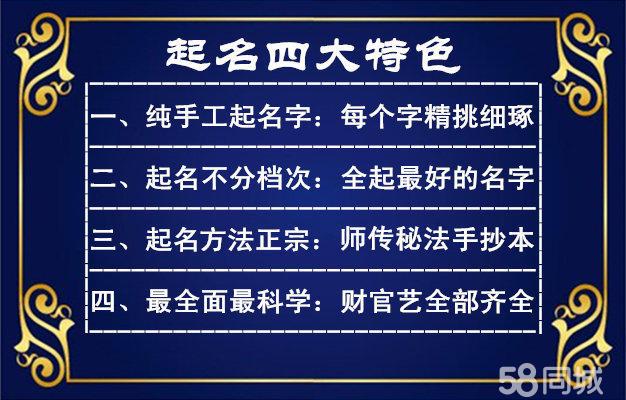 起名四大特色

一、纯手工起名字：每个字精挑细琢

二、起名不分档次：全起最好的名字

三、起名方法正宗：师传秘法手抄本

四、最全面最科学：财官艺全部齐全

58同城